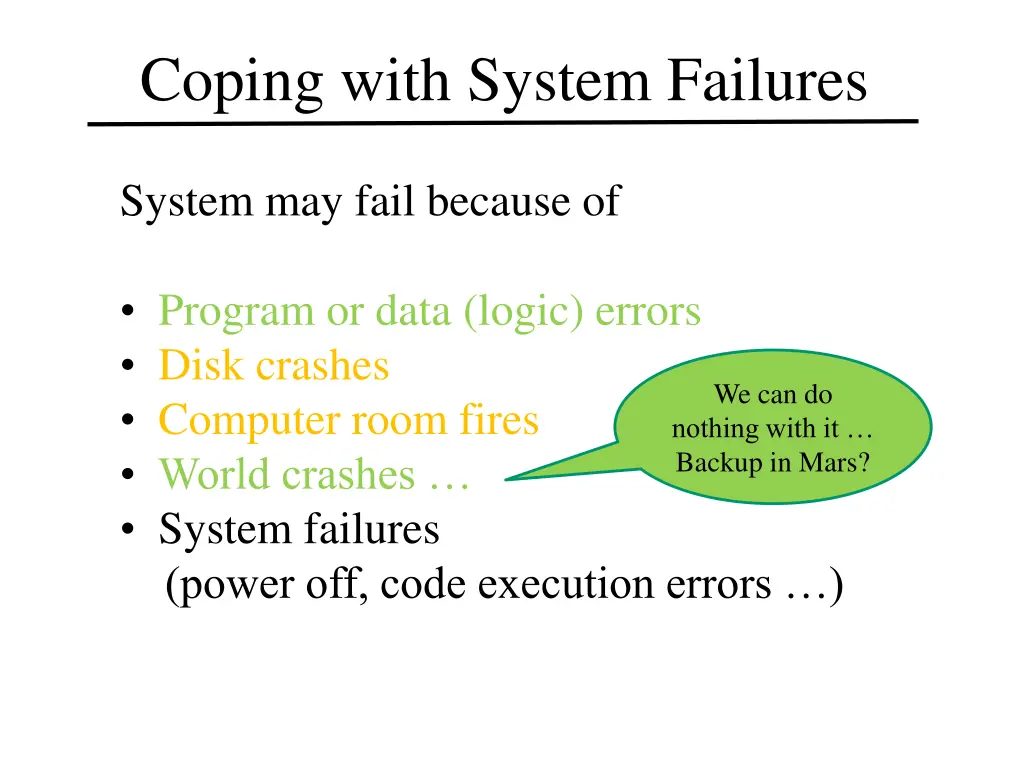 Coping with System Failures

System may fail because of

• Program or data (logic) errors
• Disk crashes
• Computer room fires
• World crashes …
• System failures
(power off, code execution errors …)

We can do nothing with it … Backup in Mars?